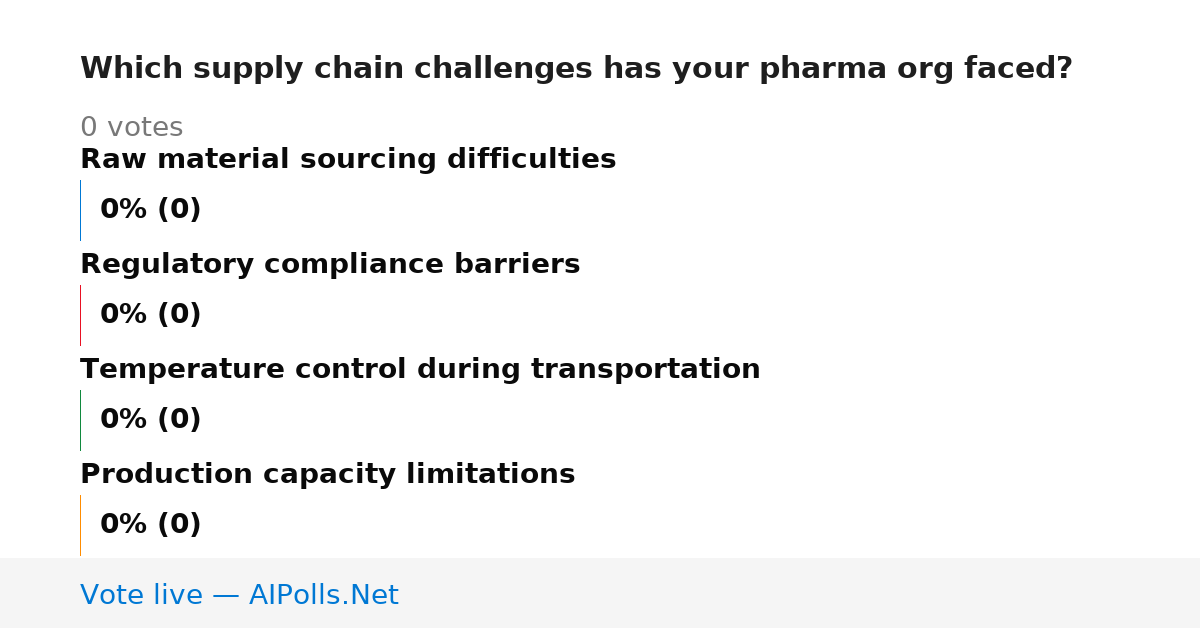 Which supply chain challenges has your pharma org faced?

0 votes

Raw material sourcing difficulties

0% (0)

Regulatory compliance barriers

0% (0)

Temperature control during transportation

0% (0)

Production capacity limitations

0% (0)

Vote live — AIPolls.Net